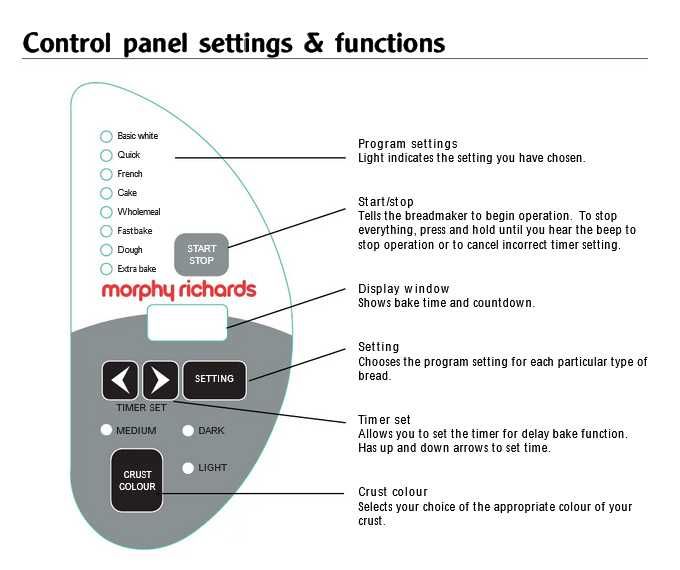 Control panel settings & functions

Basic white
Quick
French
Cake
Wholemeal
Fastbake
Dough
Extra bake

START
STOP

morphy richards

SETTING

TIMER SET

MEDIUM
DARK
LIGHT

CRUST
COLOUR

Program settings
Light indicates the setting you have chosen.

Start/stop
Tells the breadmaker to begin operation. To stop everything, press and hold until you hear the beep to stop operation or to cancel incorrect timer setting.

Display window
Shows bake time and countdown.

Setting
Chooses the program setting for each particular type of bread.

Timer set
Allows you to set the timer for delay bake function. Has up and down arrows to set time.

Crust colour
Selects your choice of the appropriate colour of your crust.